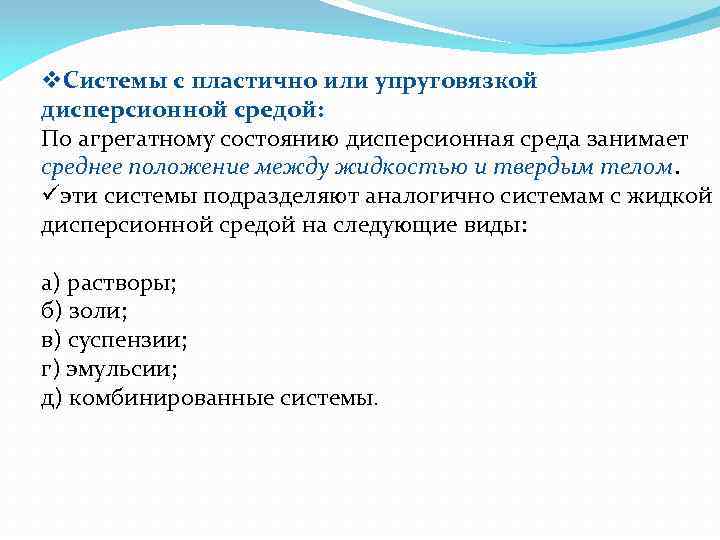 ❖Системы с пластично или упруговязкой дисперсионной средой:
По агрегатному состоянию дисперсионная среда занимает среднее положение между жидкостью и твердым телом.
✓эти системы подразделяют аналогично системам с жидкой дисперсионной средой на следующие виды:

а) растворы;
б) золи;
в) суспензии;
г) эмульсии;
д) комбинированные системы.